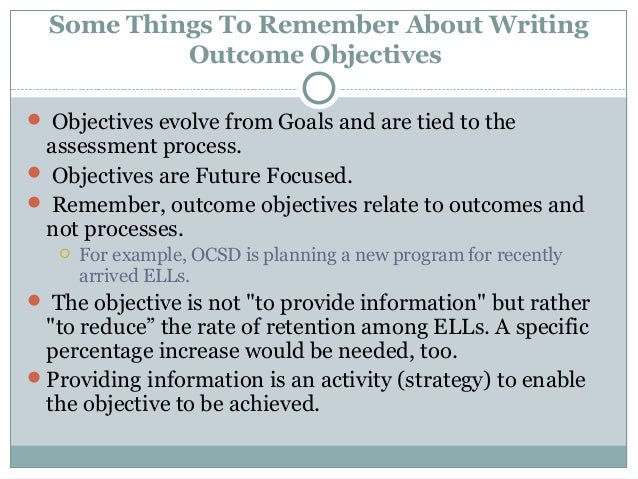 Some Things To Remember About Writing Outcome Objectives

Objectives evolve from Goals and are tied to the assessment process.

Objectives are Future Focused.

Remember, outcome objectives relate to outcomes and not processes.

For example, OCSD is planning a new program for recently arrived ELLs.

The objective is not "to provide information" but rather "to reduce” the rate of retention among ELLs. A specific percentage increase would be needed, too.

Providing information is an activity (strategy) to enable the objective to be achieved.